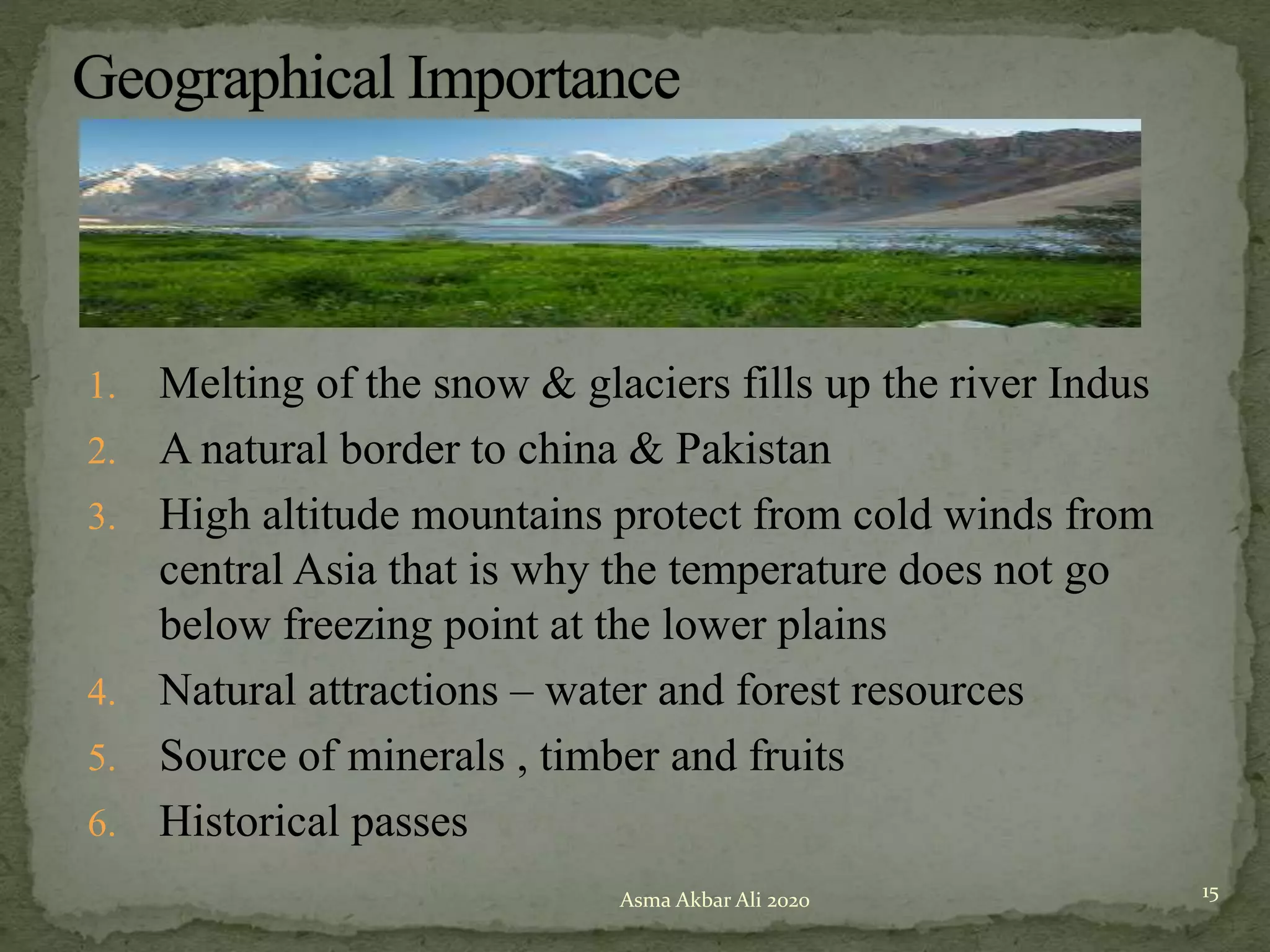 Geographical Importance

1. Melting of the snow & glaciers fills up the river Indus
2. A natural border to china & Pakistan
3. High altitude mountains protect from cold winds from central Asia that is why the temperature does not go below freezing point at the lower plains
4. Natural attractions – water and forest resources
5. Source of minerals , timber and fruits
6. Historical passes

Asma Akbar Ali 2020

15